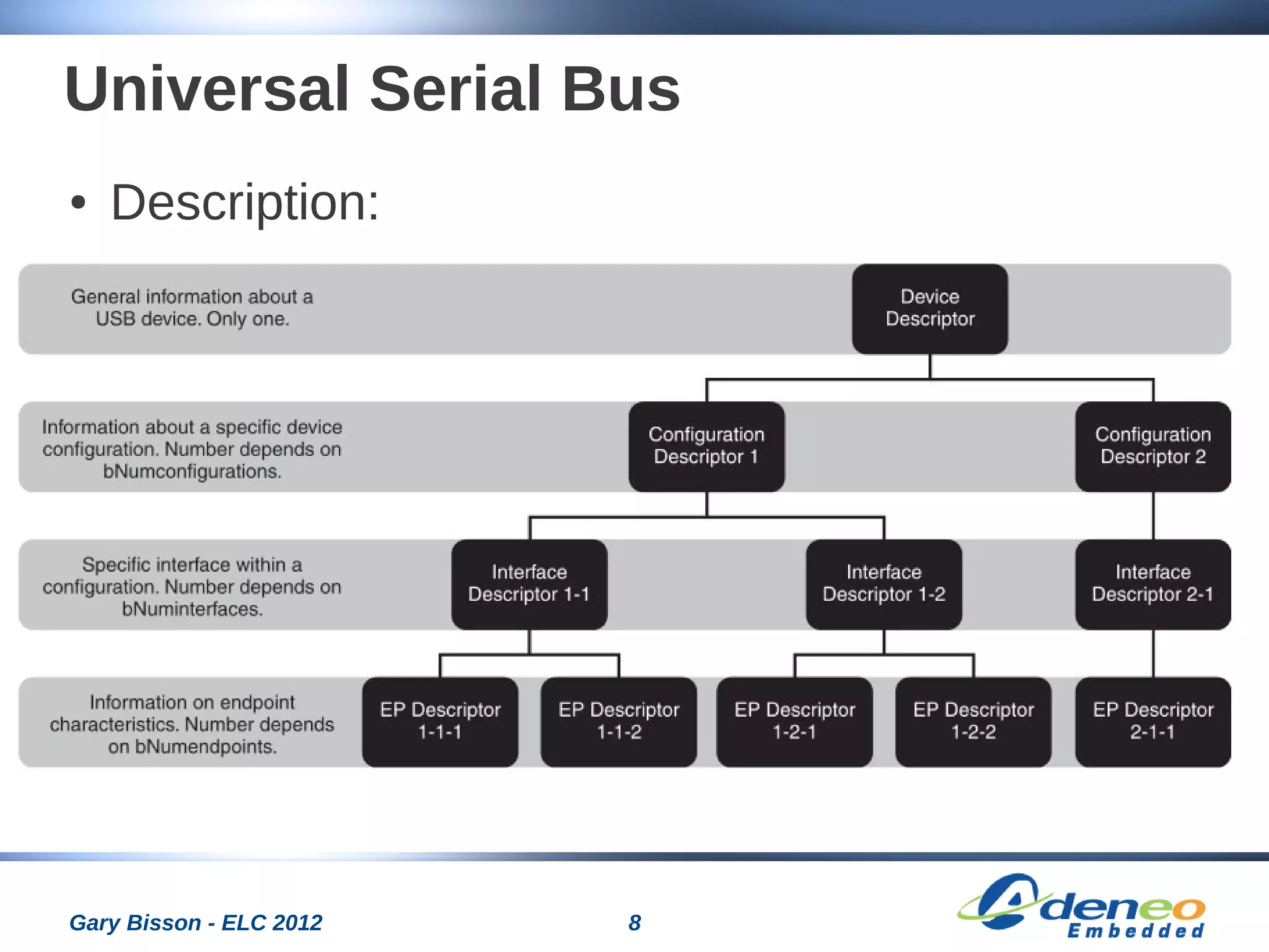 Universal Serial Bus

• Description:

General information about a USB device. Only one.

Device Descriptor

Information about a specific device configuration. Number depends on bNumconfigurations.

Configuration Descriptor 1

Configuration Descriptor 2

Specific interface within a configuration. Number depends on bNuminterfaces.

Interface Descriptor 1-1

Interface Descriptor 1-2

Interface Descriptor 2-1

Information on endpoint characteristics. Number depends on bNumendpoints.

EP Descriptor 1-1-1

EP Descriptor 1-1-2

EP Descriptor 1-2-1

EP Descriptor 1-2-2

EP Descriptor 2-1-1

Gary Bisson - ELC 2012

8

Adeneo Embedded